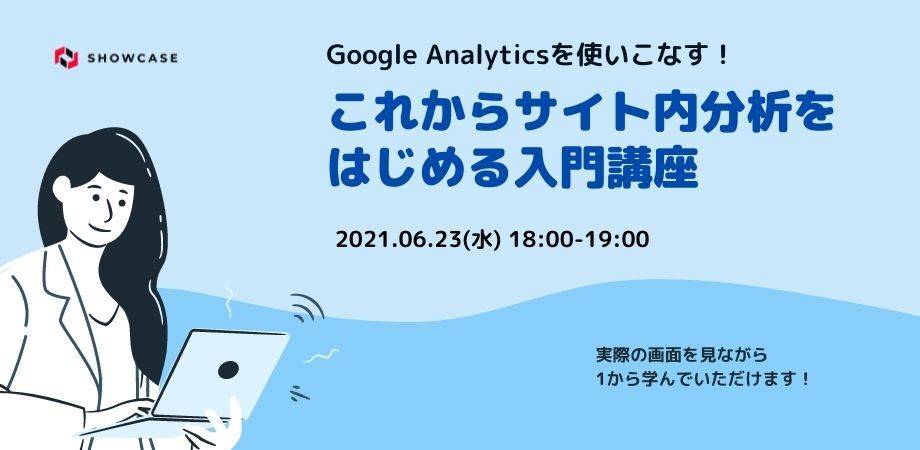 SHOWCASE

Google Analyticsを使いこなす！

これからサイト内分析をはじめる入門講座

2021.06.23(水) 18:00-19:00

実際の画面を見ながら
1から学んでいただけます！